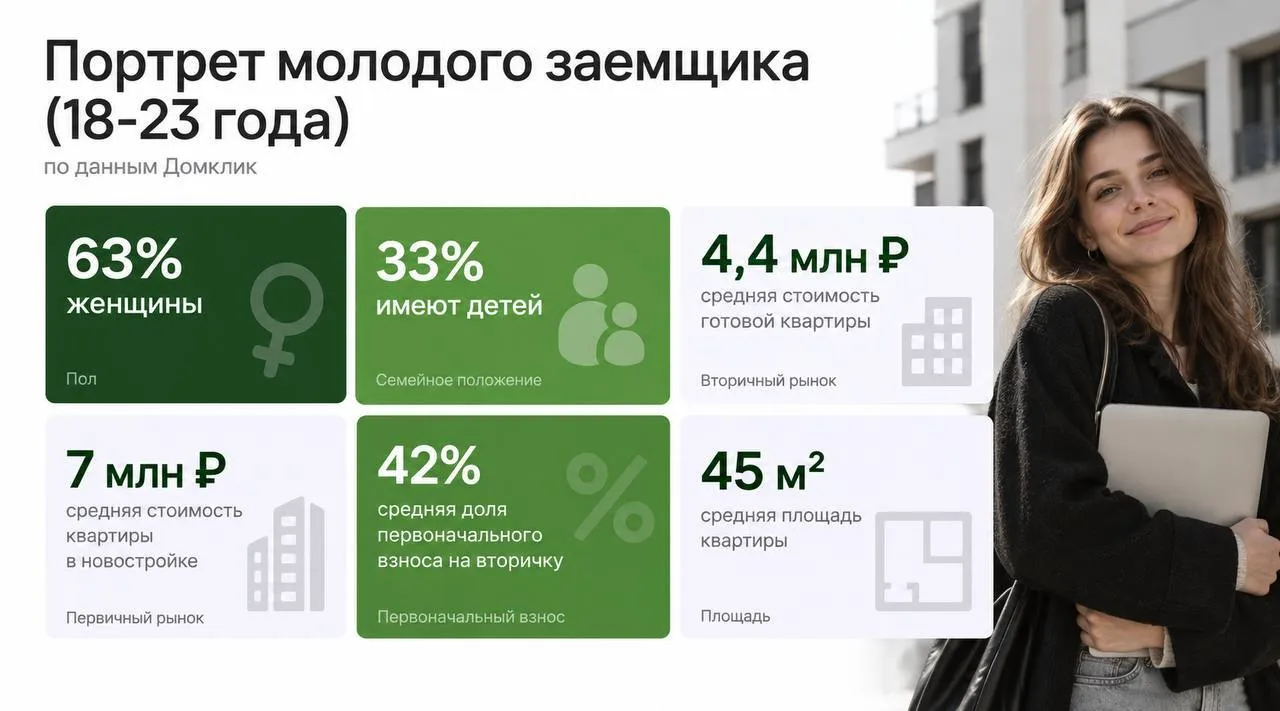 Портрет молодого заемщика (18-23 года)

по данным Домклик

63%
женщины

Пол

33%
имеют детей

Семейное положение

4,4 млн ₽
средняя стоимость готовой квартиры

Вторичный рынок

7 млн ₽
средняя стоимость квартиры в новостройке

Первичный рынок

42%
средняя доля первоначального взноса на вторичку

Первоначальный взнос

45 м²
средняя площадь квартиры

Площадь